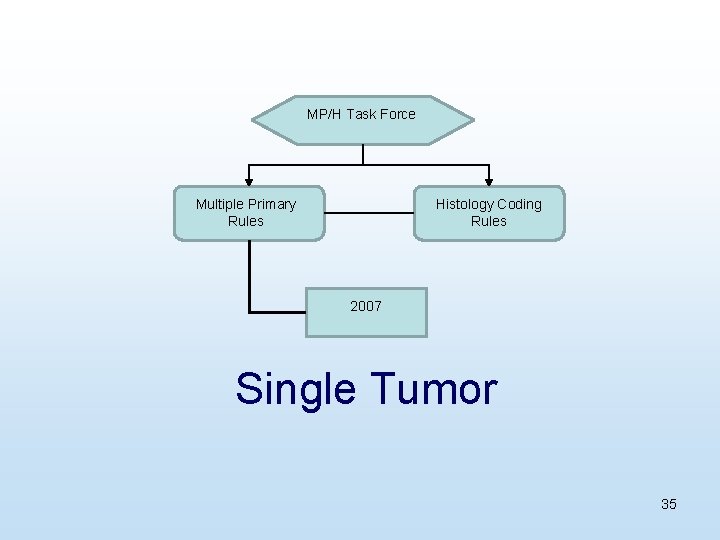 MP/H Task Force

Multiple Primary Rules

Histology Coding Rules

2007

Single Tumor

35